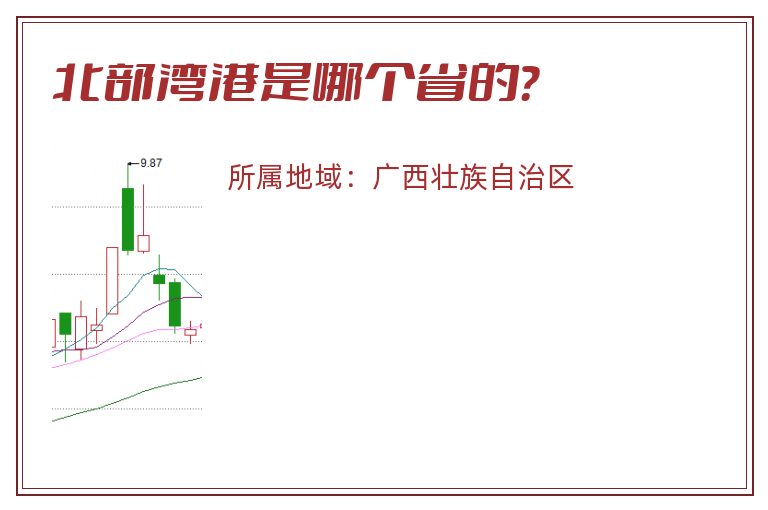 北部湾港是哪个省的?

9.87

所属地域：广西壮族自治区